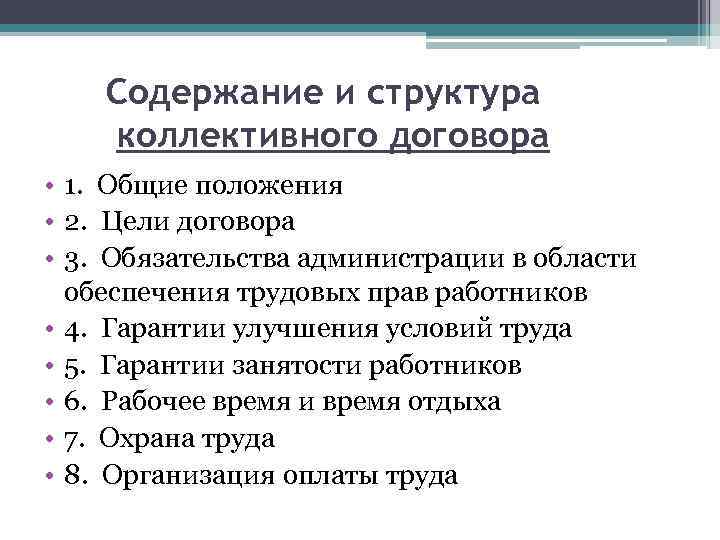 Содержание и структура коллективного договора

• 1. Общие положения
• 2. Цели договора
• 3. Обязательства администрации в области обеспечения трудовых прав работников
• 4. Гарантии улучшения условий труда
• 5. Гарантии занятости работников
• 6. Рабочее время и время отдыха
• 7. Охрана труда
• 8. Организация оплаты труда